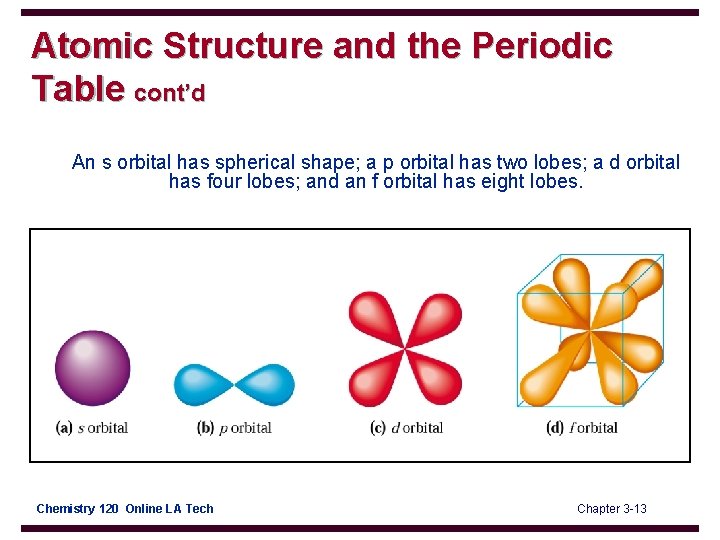 Atomic Structure and the Periodic Table cont'd

An s orbital has spherical shape; a p orbital has two lobes; a d orbital has four lobes; and an f orbital has eight lobes.

(a) s orbital (b) p orbital (c) d orbital (d) f orbital

Chemistry 120 Online LA Tech

Chapter 3-13